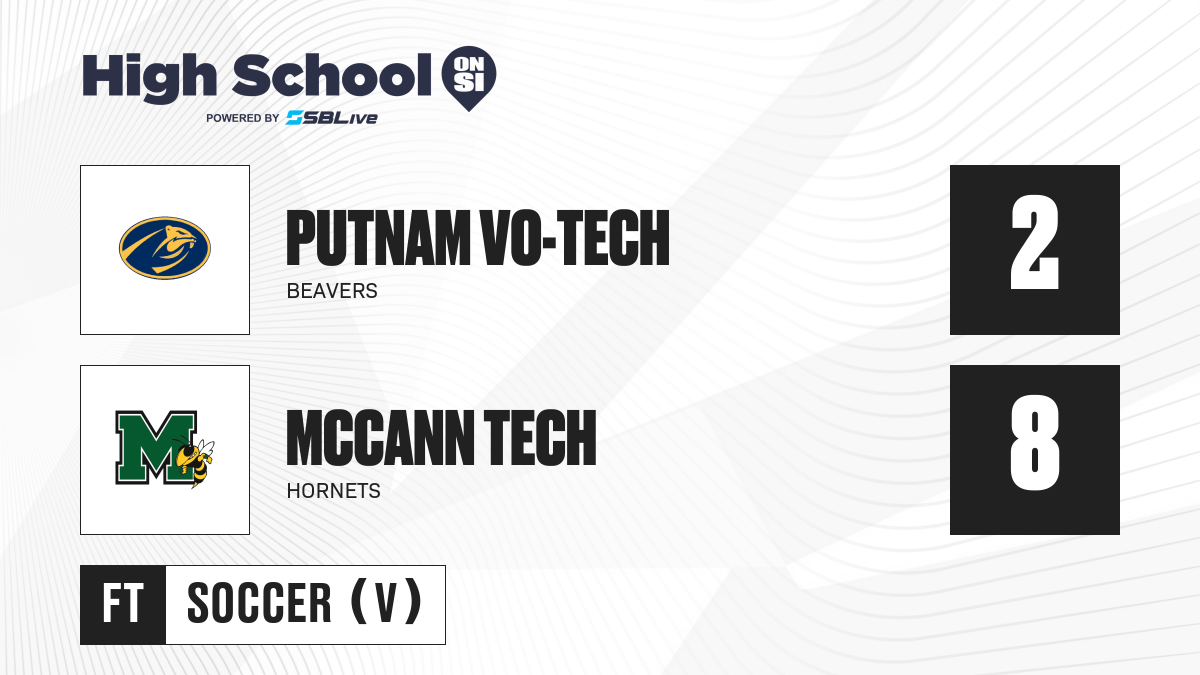 High School ON SI
POWERED BY SBLive

PUTNAM VO-TECH
BEAVERS
2

M

MCCANN TECH
HORNETS
8

FT SOCCER (V)